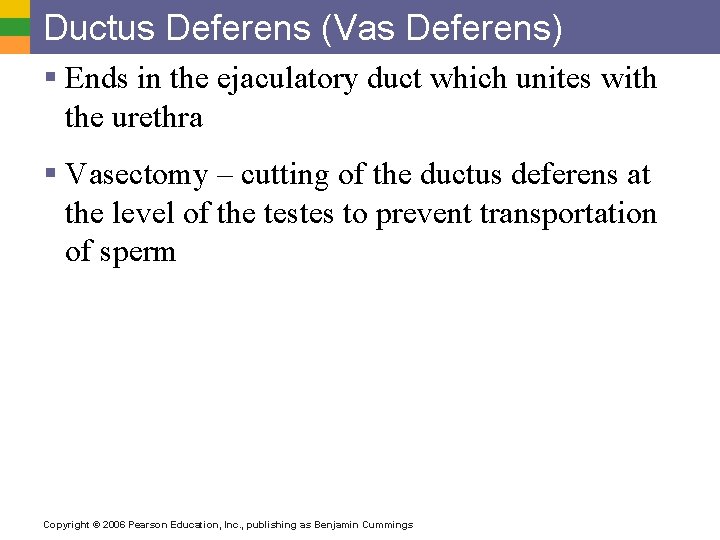 Ductus Deferens (Vas Deferens)

▪ Ends in the ejaculatory duct which unites with the urethra

▪ Vasectomy – cutting of the ductus deferens at the level of the testes to prevent transportation of sperm

Copyright © 2006 Pearson Education, Inc., publishing as Benjamin Cummings